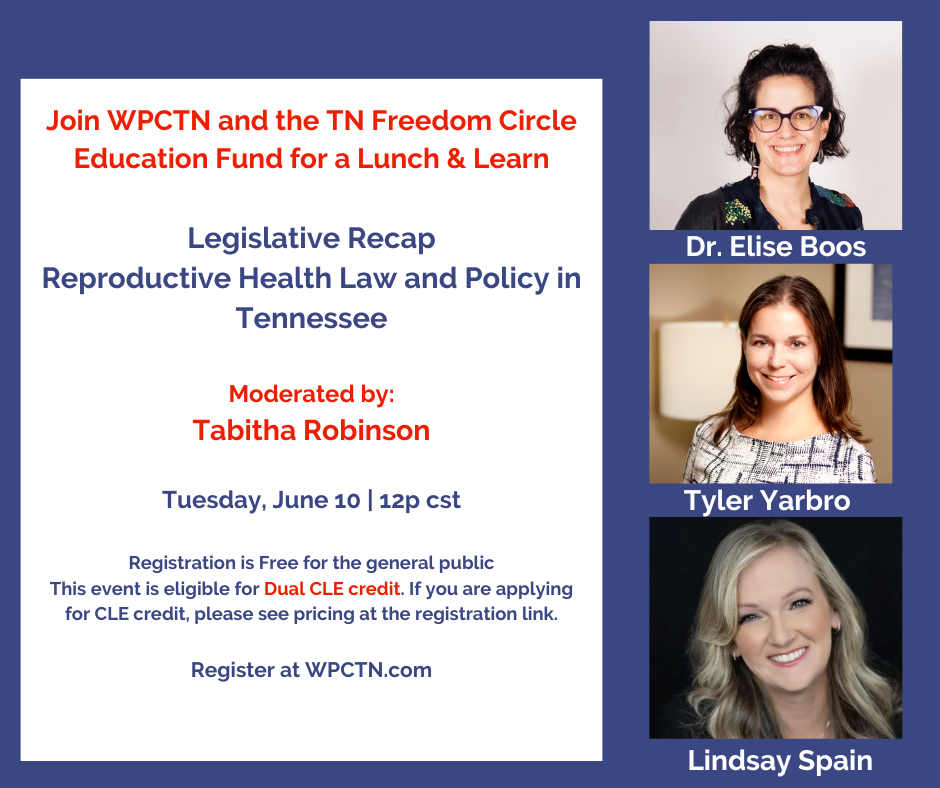 Join WPCTN and the TN Freedom Circle Education Fund for a Lunch & Learn

Legislative Recap
Reproductive Health Law and Policy in Tennessee

Moderated by:
Tabitha Robinson

Tuesday, June 10 | 12p cst

Registration is Free for the general public
This event is eligible for Dual CLE credit. If you are applying for CLE credit, please see pricing at the registration link.

Register at WPCTN.com

Dr. Elise Boos

Tyler Yarbro

Lindsay Spain